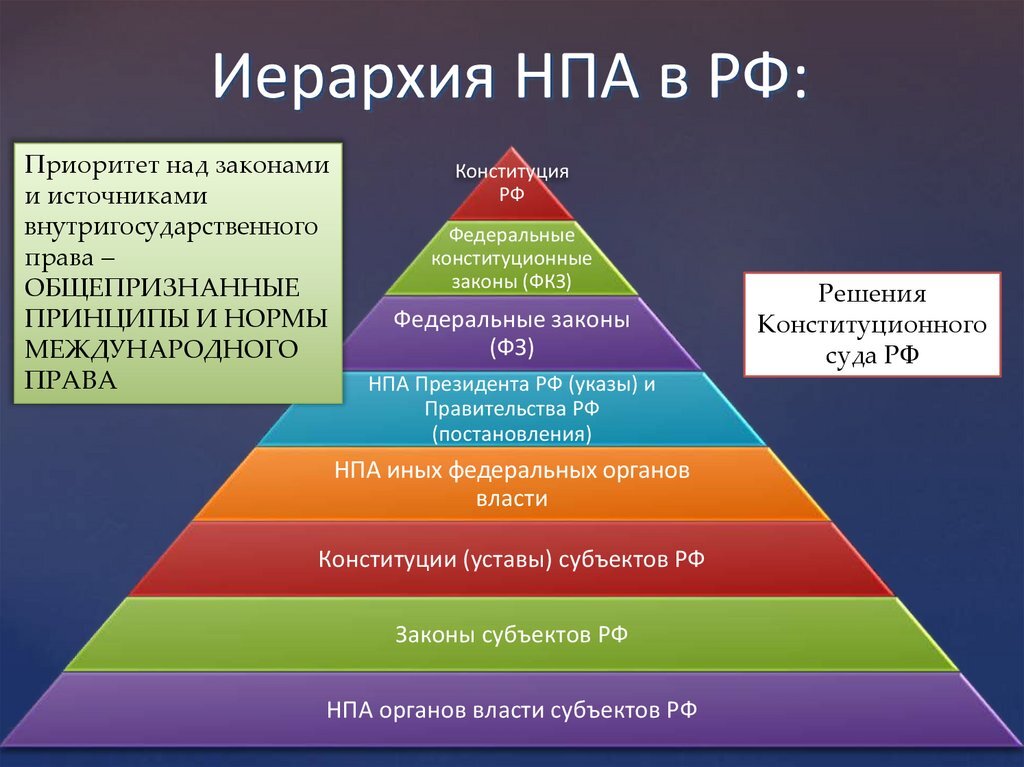 Иерархия НПА в РФ:

Приоритет над законами и источниками внутригосударственного права – ОБЩЕПРИЗНАННЫЕ ПРИНЦИПЫ И НОРМЫ МЕЖДУНАРОДНОГО ПРАВА

Конституция РФ

Федеральные конституционные законы (ФКЗ)

Федеральные законы (ФЗ)

НПА Президента РФ (указы) и Правительства РФ (постановления)

НПА иных федеральных органов власти

Конституции (уставы) субъектов РФ

Законы субъектов РФ

НПА органов власти субъектов РФ

Решения Конституционного суда РФ